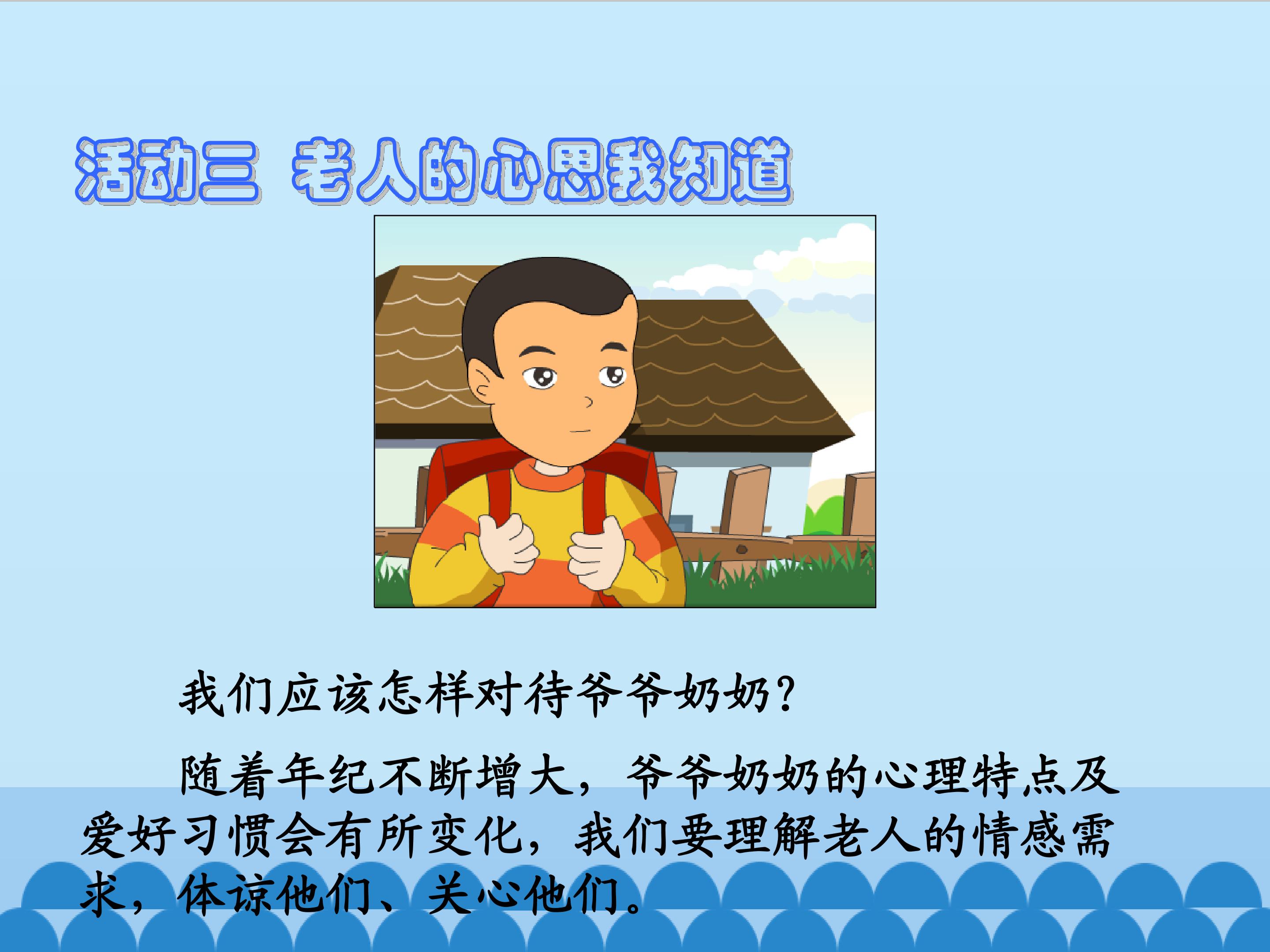 活动三 老人的心思我知道

我们应该怎样对待爷爷奶奶？

随着年纪不断增大，爷爷奶奶的心理特点及爱好习惯会有所变化，我们要理解老人的情感需求，体谅他们、关心他们。